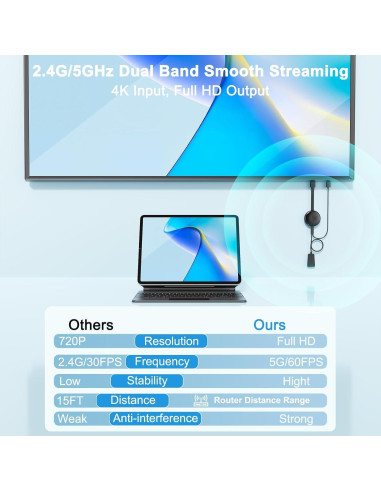 2.4G/5GHz Dual Band Smooth Streaming
4K Input, Full HD Output

| Others | | Ours |
|---|---|---|
| 720P | Resolution | Full HD |
| 2.4G/30FPS | Frequency | 5G/60FPS |
| Low | Stability | Hight |
| 15FT | Distance | Router Distance Range |
| Weak | Anti-interference | Strong |